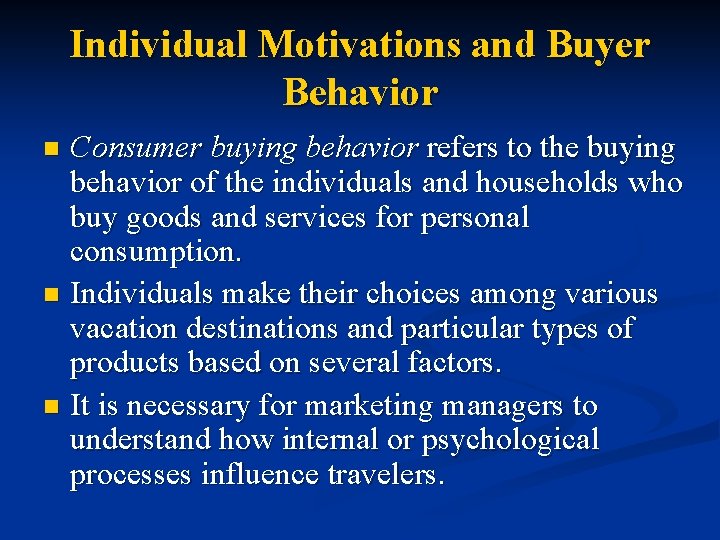 Individual Motivations and Buyer Behavior

- Consumer buying behavior refers to the buying behavior of the individuals and households who buy goods and services for personal consumption.
- Individuals make their choices among various vacation destinations and particular types of products based on several factors.
- It is necessary for marketing managers to understand how internal or psychological processes influence travelers.